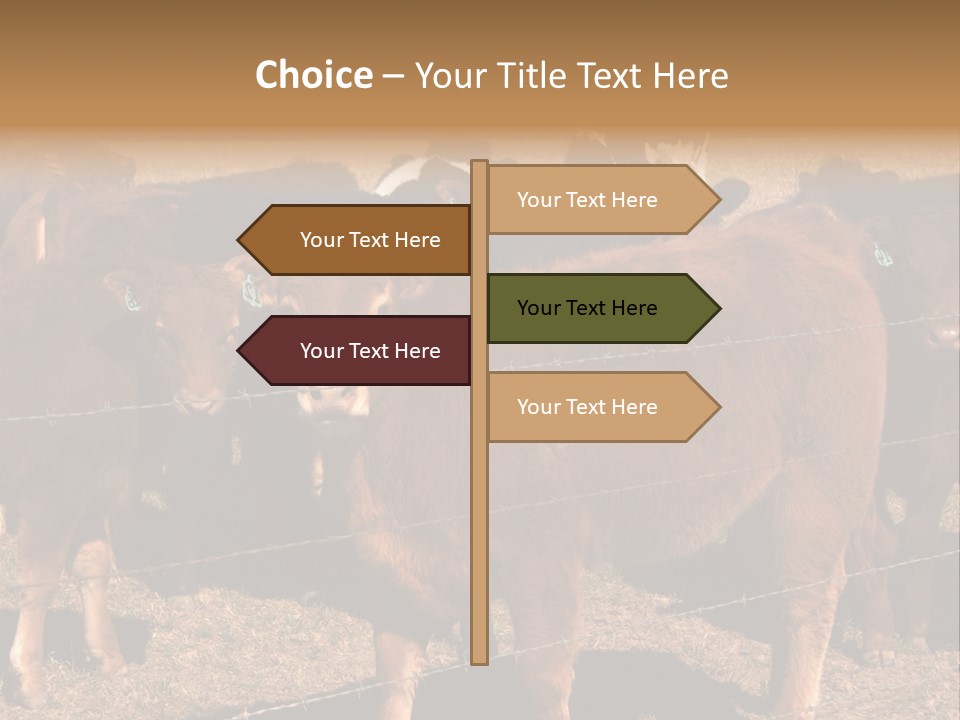 Choice – Your Title Text Here

Your Text Here

Your Text Here

Your Text Here

Your Text Here

Your Text Here